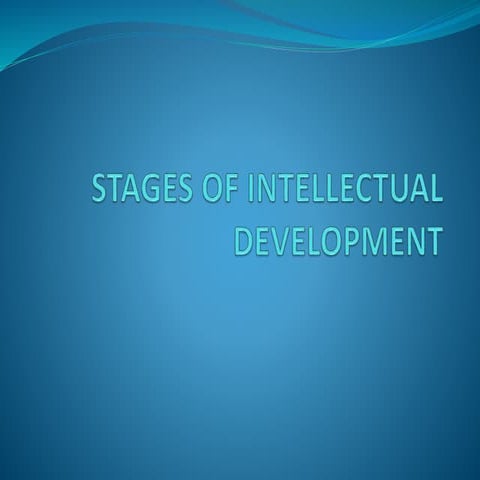 STAGES OF INTELLECTUAL DEVELOPMENT